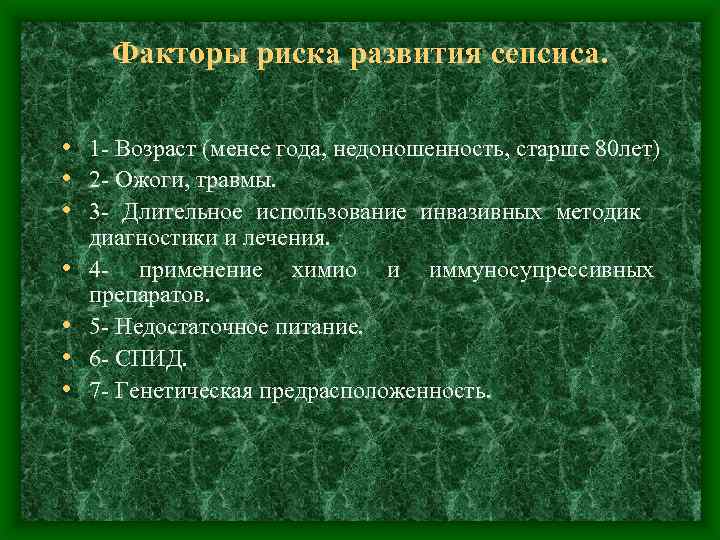 Факторы риска развития сепсиса.

• 1- Возраст (менее года, недоношенность, старше 80лет)
• 2- Ожоги, травмы.
• 3- Длительное использование инвазивных методик диагностики и лечения.
• 4- применение химио и иммуносупрессивных препаратов.
• 5- Недостаточное питание.
• 6- СПИД.
• 7- Генетическая предрасположенность.